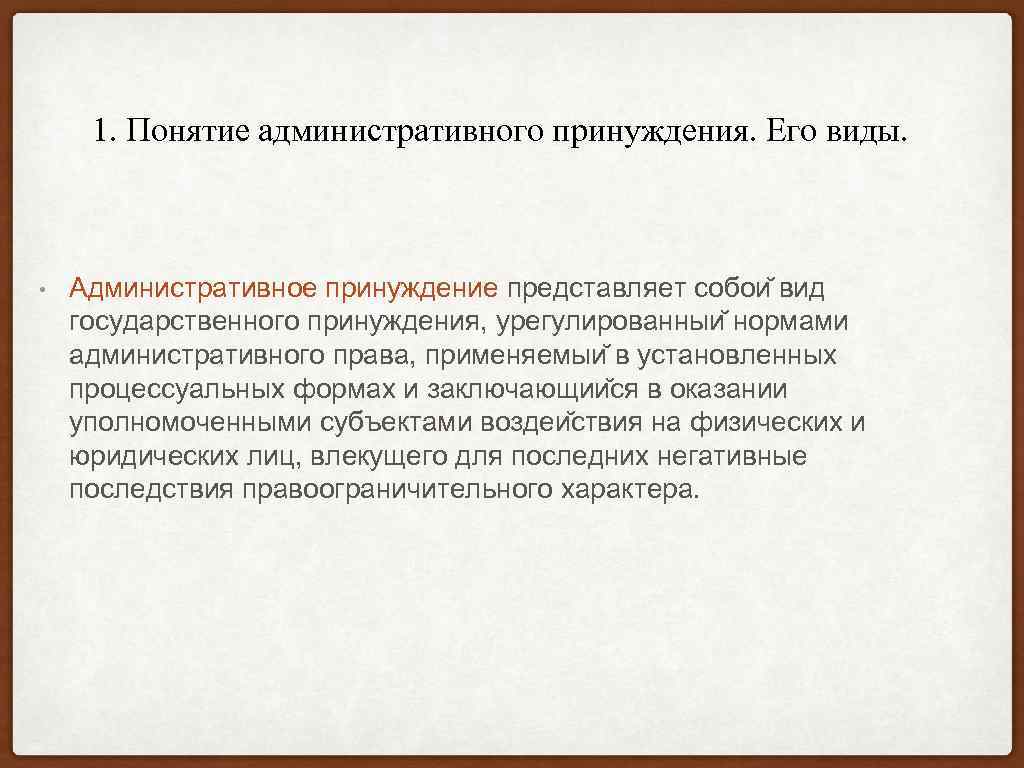 1. Понятие административного принуждения. Его виды.

• Административное принуждение представляет собой вид государственного принуждения, урегулированный нормами административного права, применяемый в установленных процессуальных формах и заключающийся в оказании уполномоченными субъектами воздействия на физических и юридических лиц, влекущего для последних негативные последствия правоограничительного характера.